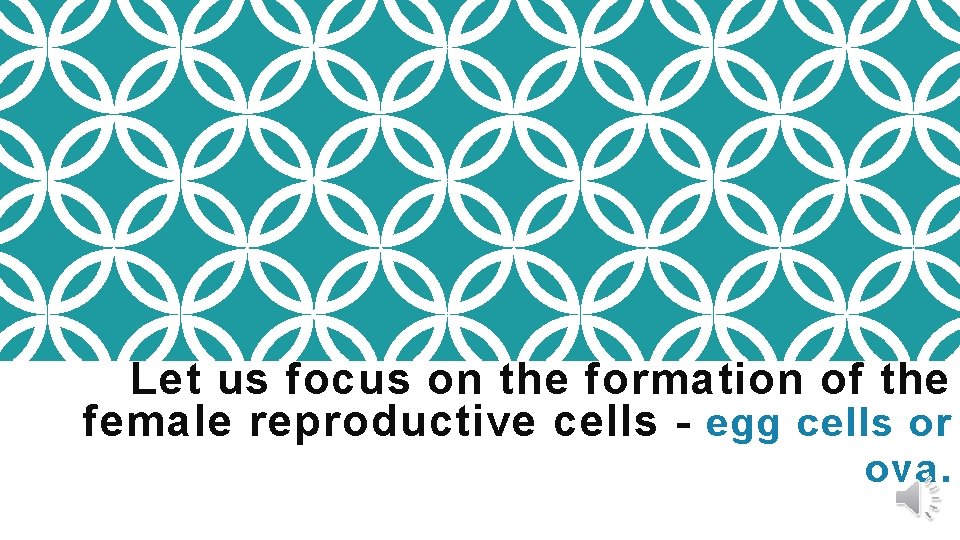 Let us focus on the formation of the female reproductive cells - egg cells or ova.